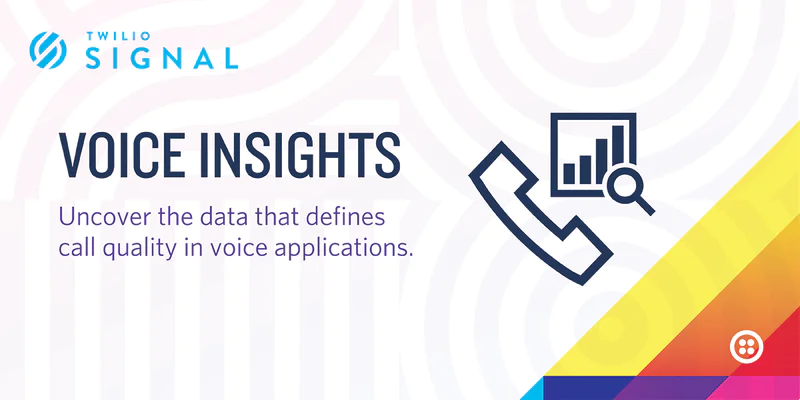 TWILIO
SIGNAL

VOICE INSIGHTS

Uncover the data that defines call quality in voice applications.